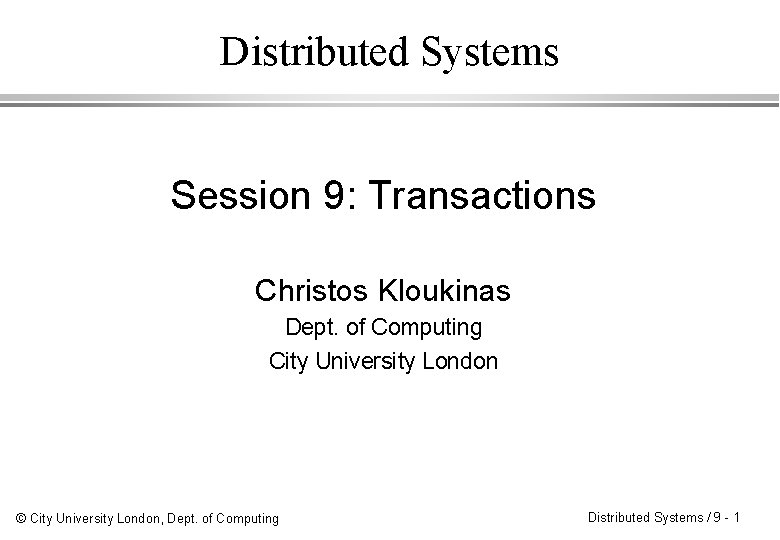 Distributed Systems

Session 9: Transactions

Christos Kloukinas
Dept. of Computing
City University London

© City University London, Dept. of Computing

Distributed Systems / 9 - 1